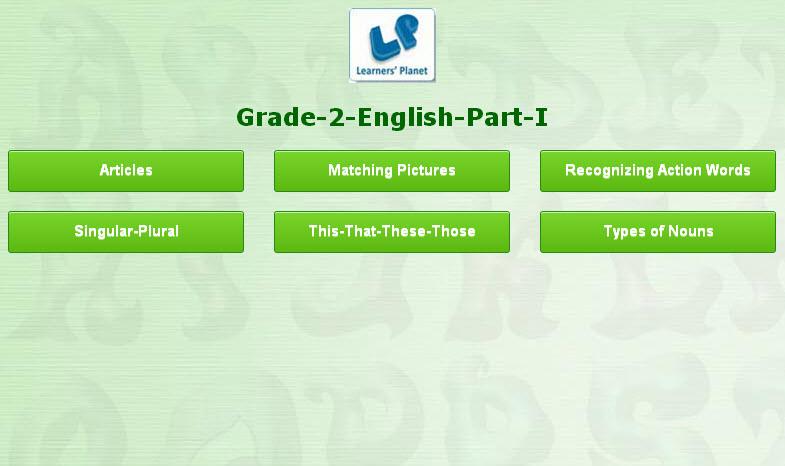 LP
Learners' Planet

Grade-2-English-Part-I

Articles

Matching Pictures

Recognizing Action Words

Singular-Plural

This-That-These-Those

Types of Nouns